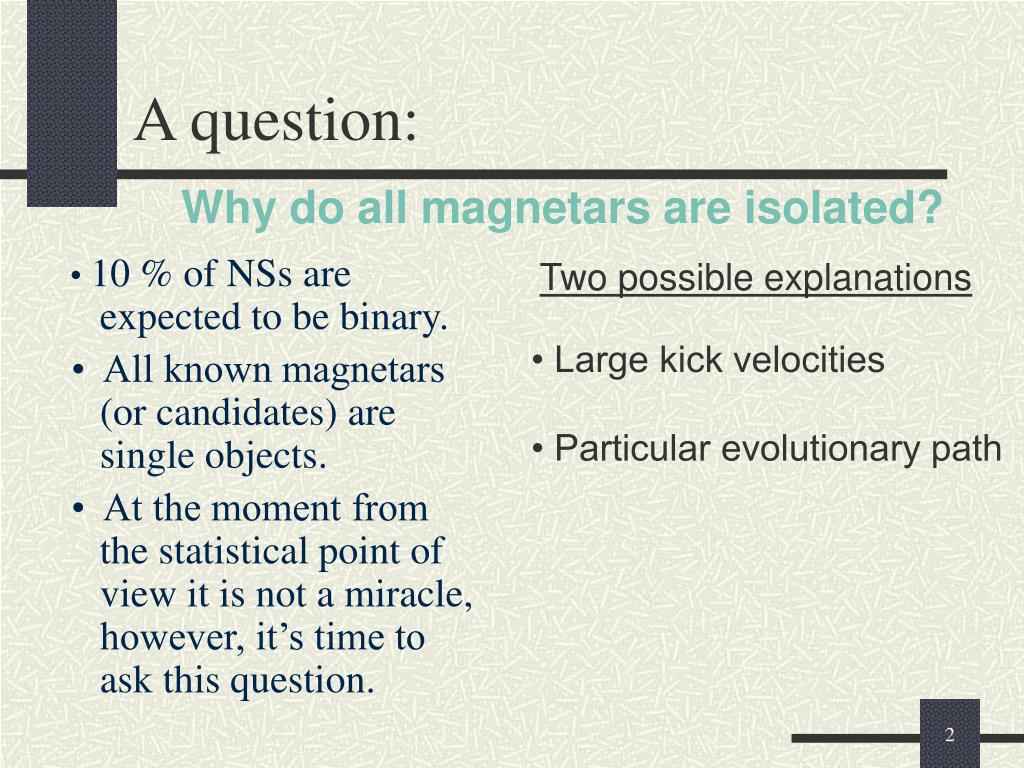 A question:

Why do all magnetars are isolated?

• 10 % of NSs are expected to be binary.
• All known magnetars (or candidates) are single objects.
• At the moment from the statistical point of view it is not a miracle, however, it’s time to ask this question.

Two possible explanations

• Large kick velocities

• Particular evolutionary path

2